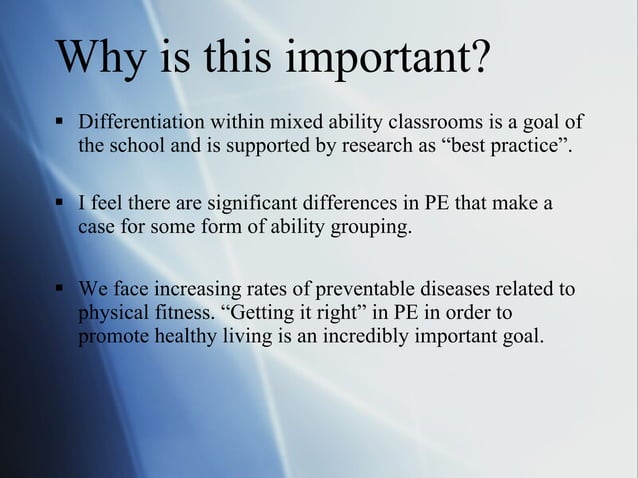 Why is this important?

▪ Differentiation within mixed ability classrooms is a goal of the school and is supported by research as “best practice”.

▪ I feel there are significant differences in PE that make a case for some form of ability grouping.

▪ We face increasing rates of preventable diseases related to physical fitness. “Getting it right” in PE in order to promote healthy living is an incredibly important goal.